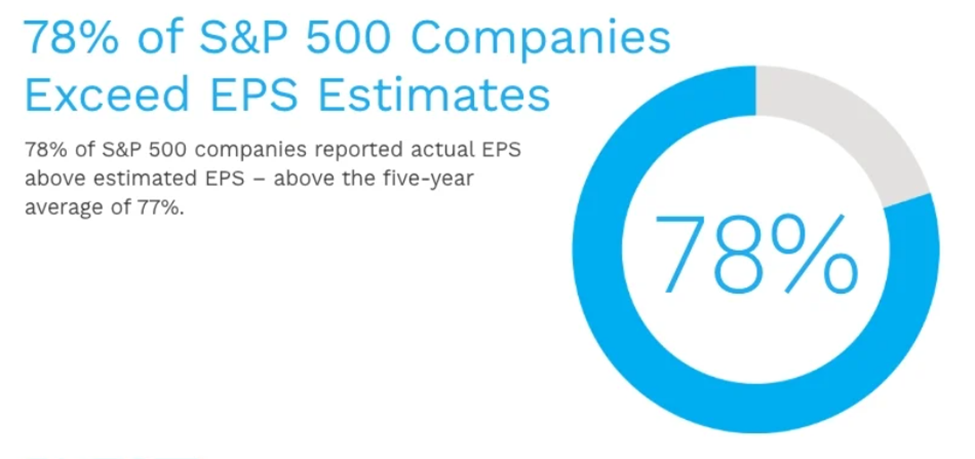 78% of S&P 500 Companies Exceed EPS Estimates

78% of S&P 500 companies reported actual EPS above estimated EPS – above the five-year average of 77%.

78%